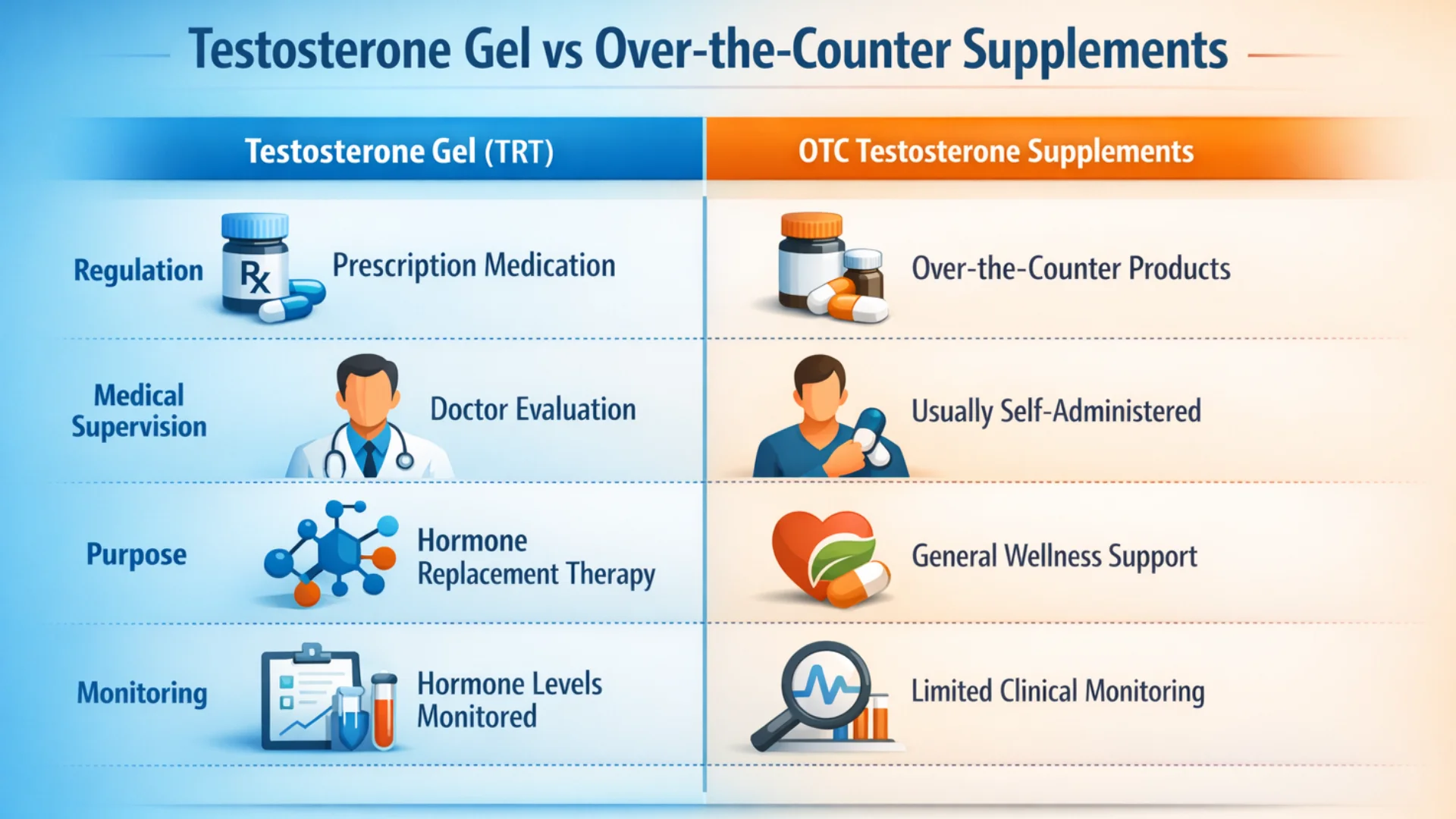 Testosterone Gel vs Over-the-Counter Supplements

| | Testosterone Gel (TRT) | OTC Testosterone Supplements |
|---|---|---|
| Regulation | Rx Prescription Medication | Over-the-Counter Products |
| Medical Supervision | Doctor Evaluation | Usually Self-Administered |
| Purpose | Hormone Replacement Therapy | General Wellness Support |
| Monitoring | Hormone Levels Monitored | Limited Clinical Monitoring |